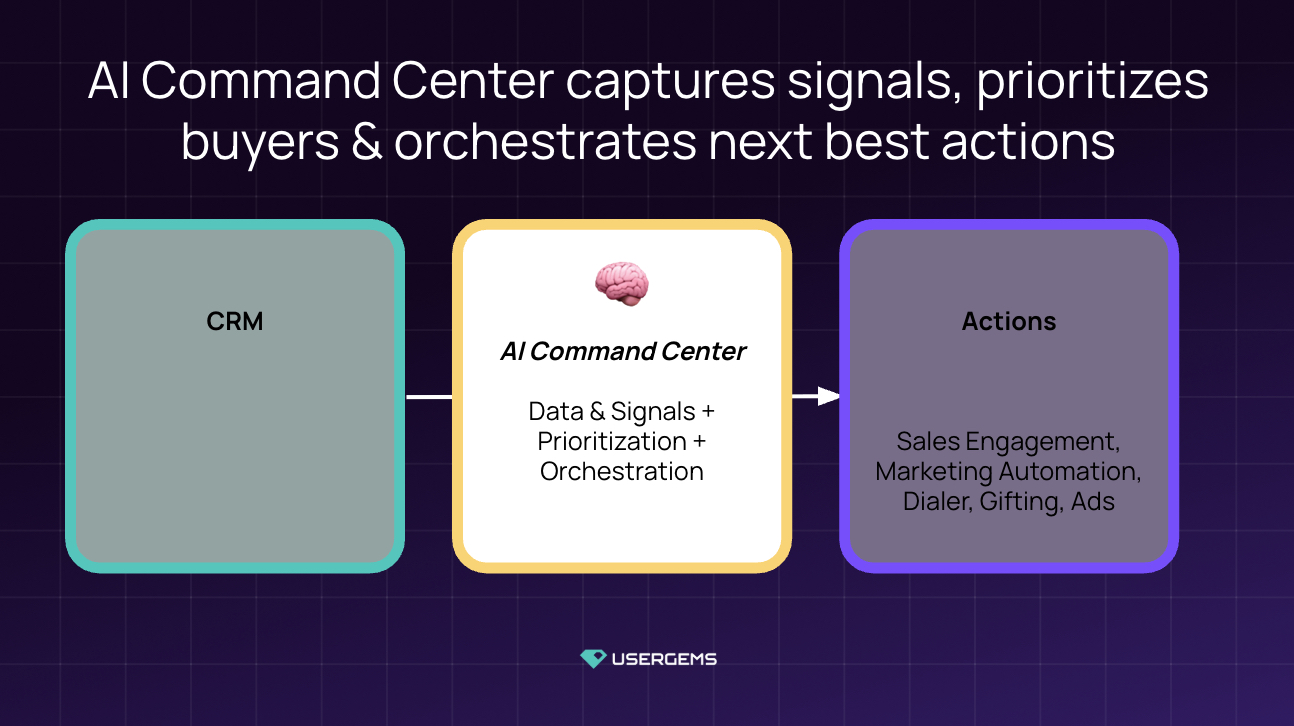 AI Command Center captures signals, prioritizes buyers & orchestrates next best actions

CRM

AI Command Center

Data & Signals + Prioritization + Orchestration

Actions

Sales Engagement, Marketing Automation, Dialer, Gifting, Ads

USERGEMS